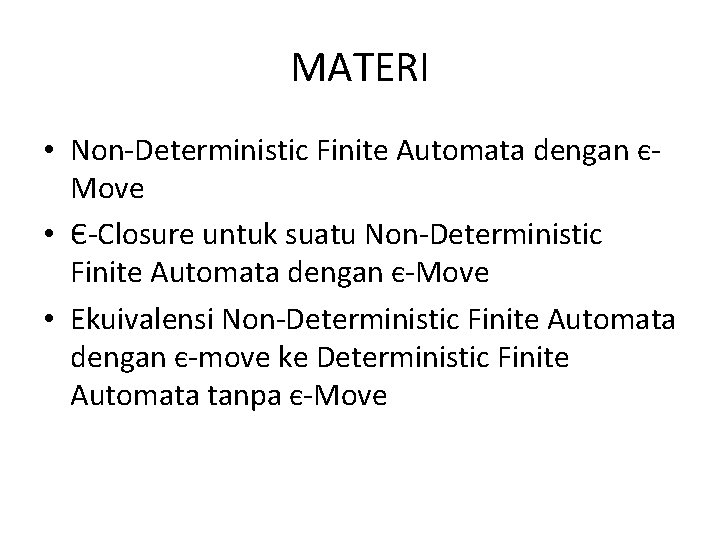 MATERI

• Non-Deterministic Finite Automata dengan ϵ-Move
• Є-Closure untuk suatu Non-Deterministic Finite Automata dengan ϵ-Move
• Ekuivalensi Non-Deterministic Finite Automata dengan ϵ-move ke Deterministic Finite Automata tanpa ϵ-Move